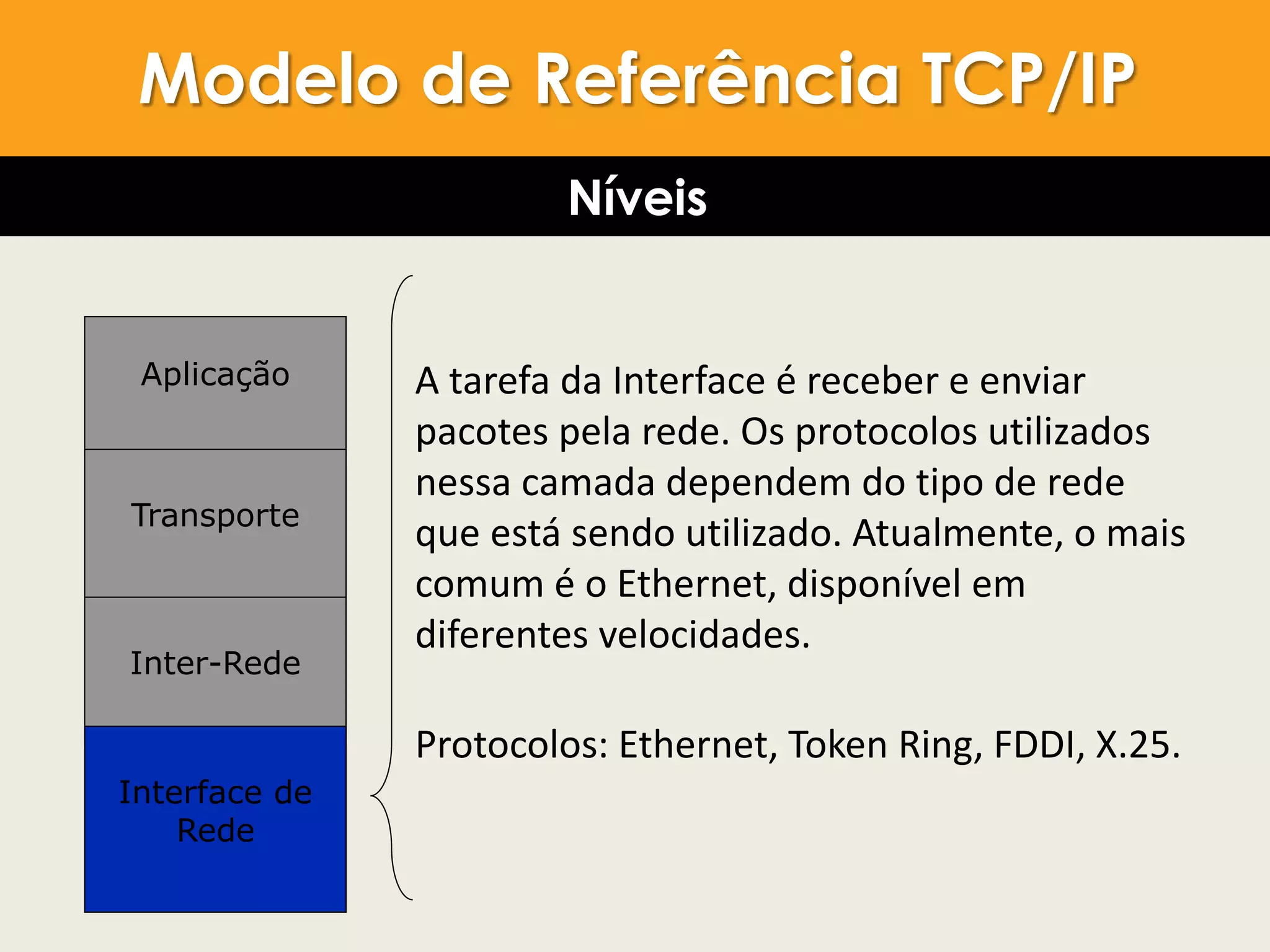 Modelo de Referência TCP/IP

Níveis

Aplicação

Transporte

Inter-Rede

Interface de Rede

A tarefa da Interface é receber e enviar pacotes pela rede. Os protocolos utilizados nessa camada dependem do tipo de rede que está sendo utilizado. Atualmente, o mais comum é o Ethernet, disponível em diferentes velocidades.

Protocolos: Ethernet, Token Ring, FDDI, X.25.